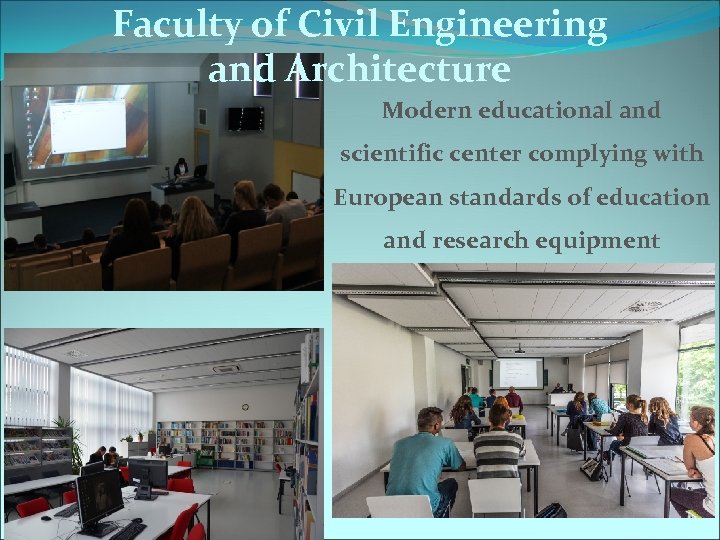 Faculty of Civil Engineering and Architecture

Modern educational and scientific center complying with European standards of education and research equipment